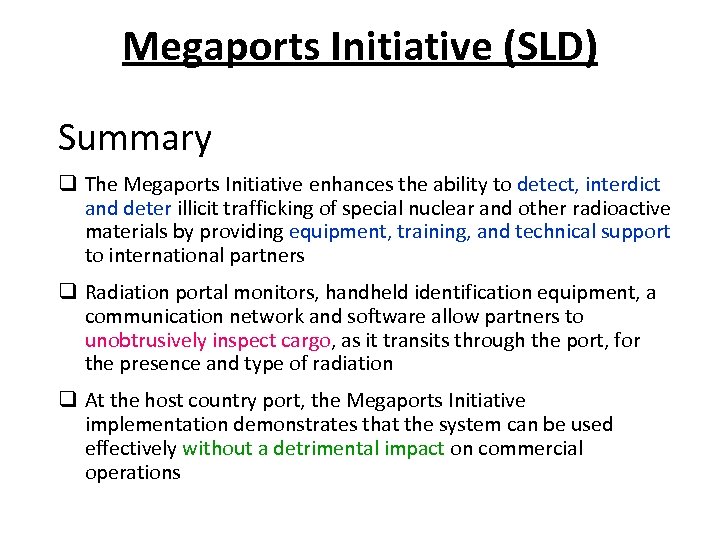 Megaports Initiative (SLD)

Summary

❑ The Megaports Initiative enhances the ability to detect, interdict and deter illicit trafficking of special nuclear and other radioactive materials by providing equipment, training, and technical support to international partners

❑ Radiation portal monitors, handheld identification equipment, a communication network and software allow partners to unobtrusively inspect cargo, as it transits through the port, for the presence and type of radiation

❑ At the host country port, the Megaports Initiative implementation demonstrates that the system can be used effectively without a detrimental impact on commercial operations